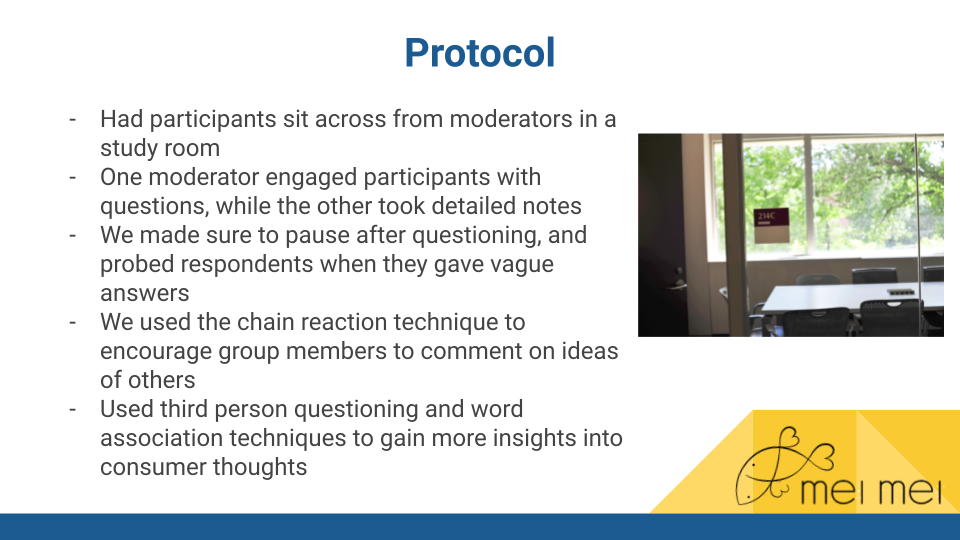 Protocol

- Had participants sit across from moderators in a study room
- One moderator engaged participants with questions, while the other took detailed notes
- We made sure to pause after questioning, and probed respondents when they gave vague answers
- We used the chain reaction technique to encourage group members to comment on ideas of others
- Used third person questioning and word association techniques to gain more insights into consumer thoughts

214C

mei mei